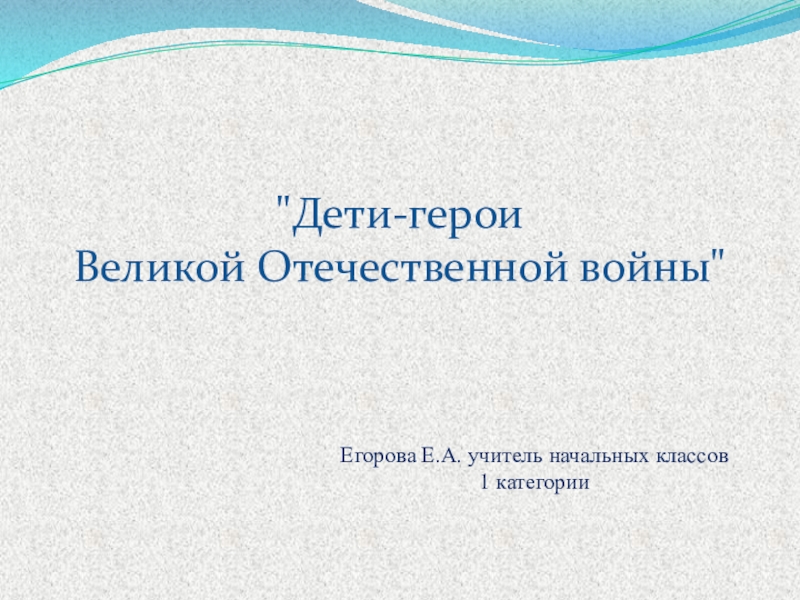 "Дети-герои
Великой Отечественной войны"

Егорова Е.А. учитель начальных классов
1 категории